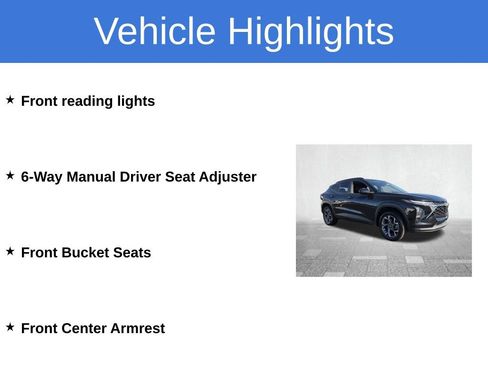 Vehicle Highlights

★ Front reading lights

★ 6-Way Manual Driver Seat Adjuster

★ Front Bucket Seats

★ Front Center Armrest